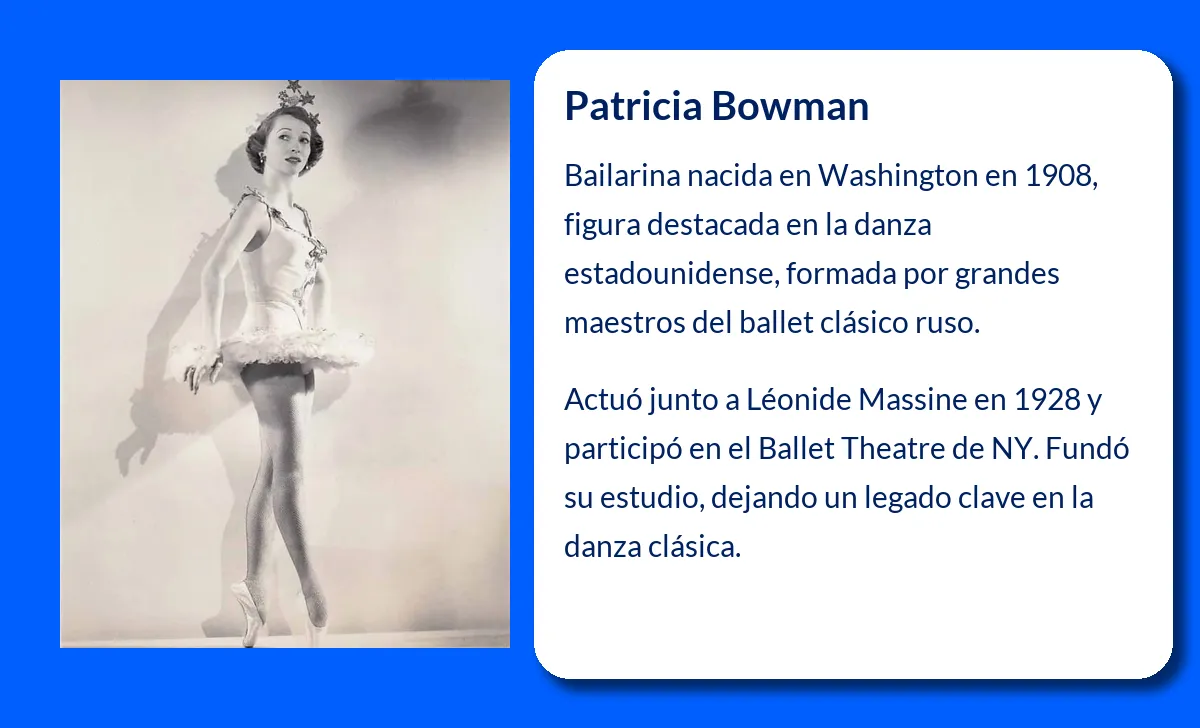 Patricia Bowman

Bailarina nacida en Washington en 1908, figura destacada en la danza estadounidense, formada por grandes maestros del ballet clásico ruso.

Actuó junto a Léonide Massine en 1928 y participó en el Ballet Theatre de NY. Fundó su estudio, dejando un legado clave en la danza clásica.